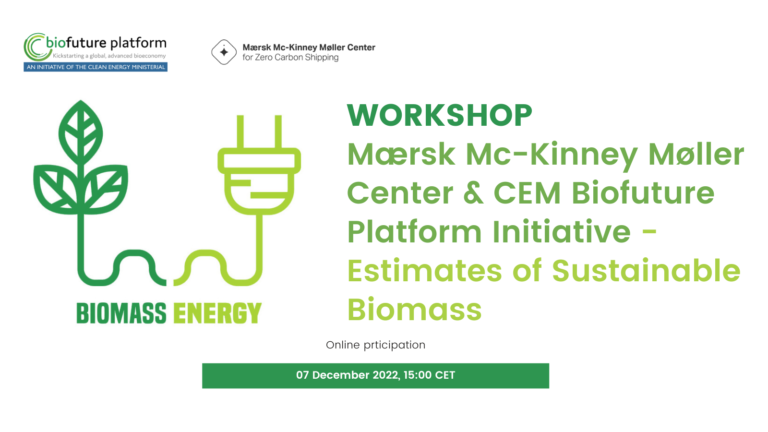 biofuture platform
Kickstarting a global, advanced bioeconomy
AN INITIATIVE OF THE CLEAN ENERGY MINISTERIAL

Mærsk Mc-Kinney Møller Center for Zero Carbon Shipping

BIOMASS ENERGY

WORKSHOP
Mærsk Mc-Kinney Møller Center & CEM Biofuture Platform Initiative - Estimates of Sustainable Biomass

Online prticipation

07 December 2022, 15:00 CET